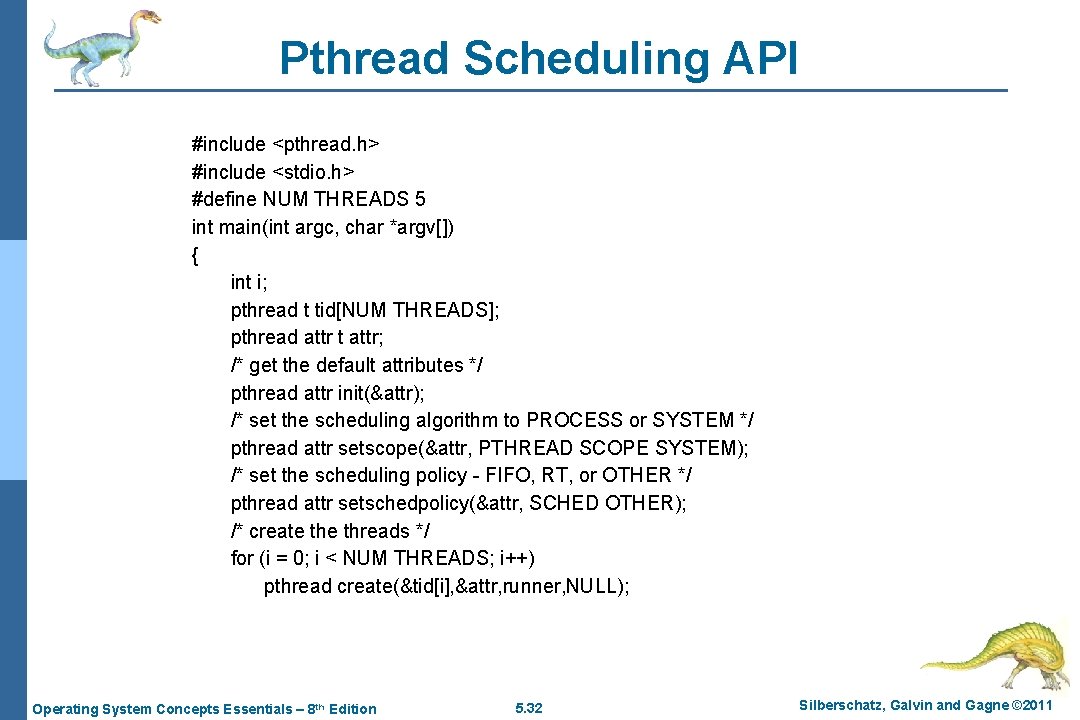 Pthread Scheduling API

#include <pthread.h>
#include <stdio.h>
#define NUM THREADS 5
int main(int argc, char *argv[])
{
int i;
pthread t tid[NUM THREADS];
pthread attr t attr;
/* get the default attributes */
pthread attr init(&attr);
/* set the scheduling algorithm to PROCESS or SYSTEM */
pthread attr setscope(&attr, PTHREAD SCOPE SYSTEM);
/* set the scheduling policy - FIFO, RT, or OTHER */
pthread attr setschedpolicy(&attr, SCHED OTHER);
/* create the threads */
for (i = 0; i < NUM THREADS; i++)
pthread create(&tid[i],&attr,runner,NULL);

Operating System Concepts Essentials – 8th Edition

5.32

Silberschatz, Galvin and Gagne ©2011